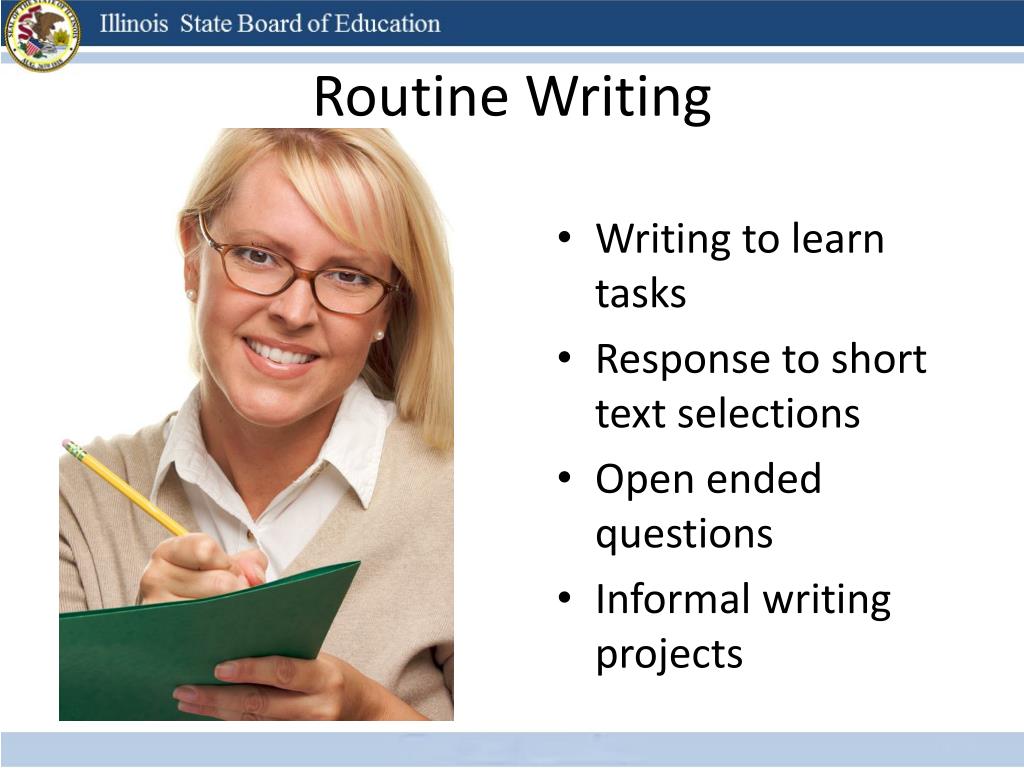 Illinois State Board of Education

Routine Writing

• Writing to learn tasks
• Response to short text selections
• Open ended questions
• Informal writing projects